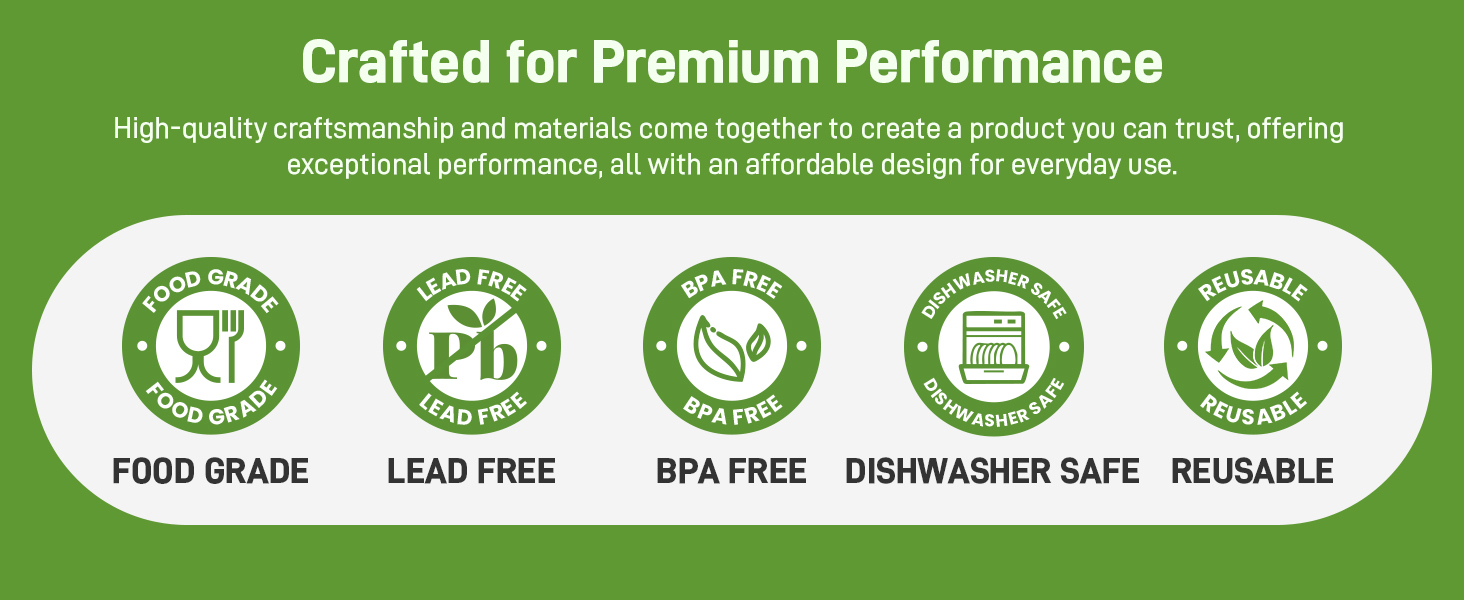 Crafted for Premium Performance

High-quality craftsmanship and materials come together to create a product you can trust, offering exceptional performance, all with an affordable design for everyday use.

FOOD GRADE
FOOD GRADE
FOOD GRADE

LEAD FREE
Pb
LEAD FREE
LEAD FREE

BPA FREE
BPA FREE
BPA FREE

DISHWASHER SAFE
DISHWASHER SAFE
DISHWASHER SAFE

REUSABLE
REUSABLE
REUSABLE